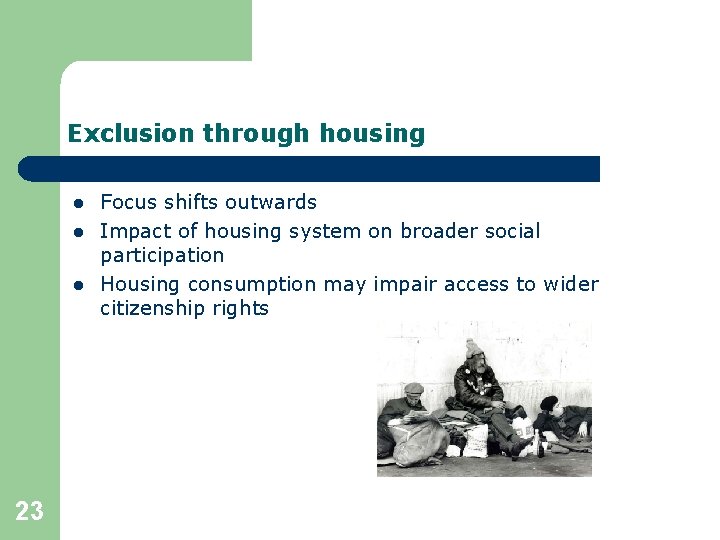 Exclusion through housing

- Focus shifts outwards
- Impact of housing system on broader social participation
- Housing consumption may impair access to wider citizenship rights

23